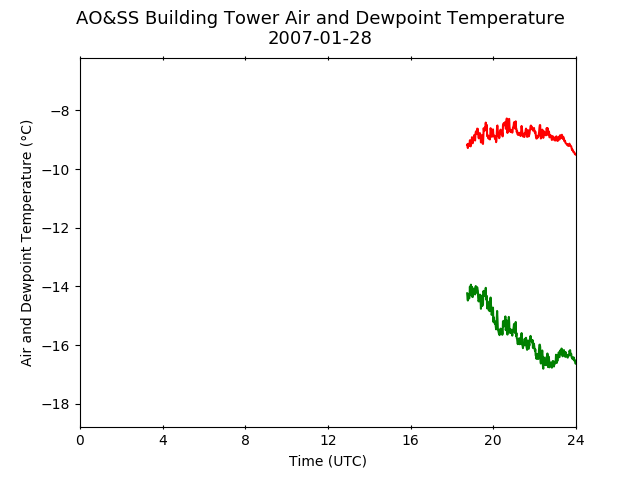 AO&SS Building Tower Air and Dewpoint Temperature
2007-01-28

Air and Dewpoint Temperature (°C)

−8
−10
−12
−14
−16
−18

0 4 8 12 16 20 24

Time (UTC)